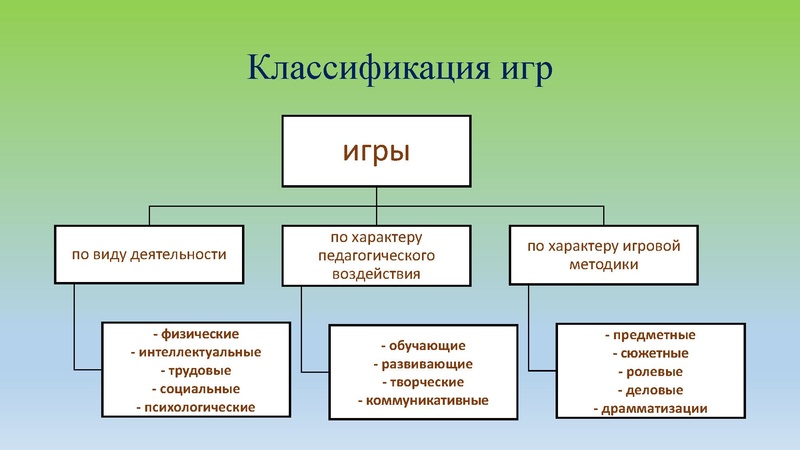 Классификация игр

игры

по виду деятельности

по характеру педагогического воздействия

по характеру игровой методики

- физические
- интеллектуальные
- трудовые
- социальные
- психологические

- обучающие
- развивающие
- творческие
- коммуникативные

- предметные
- сюжетные
- ролевые
- деловые
- драмматизации